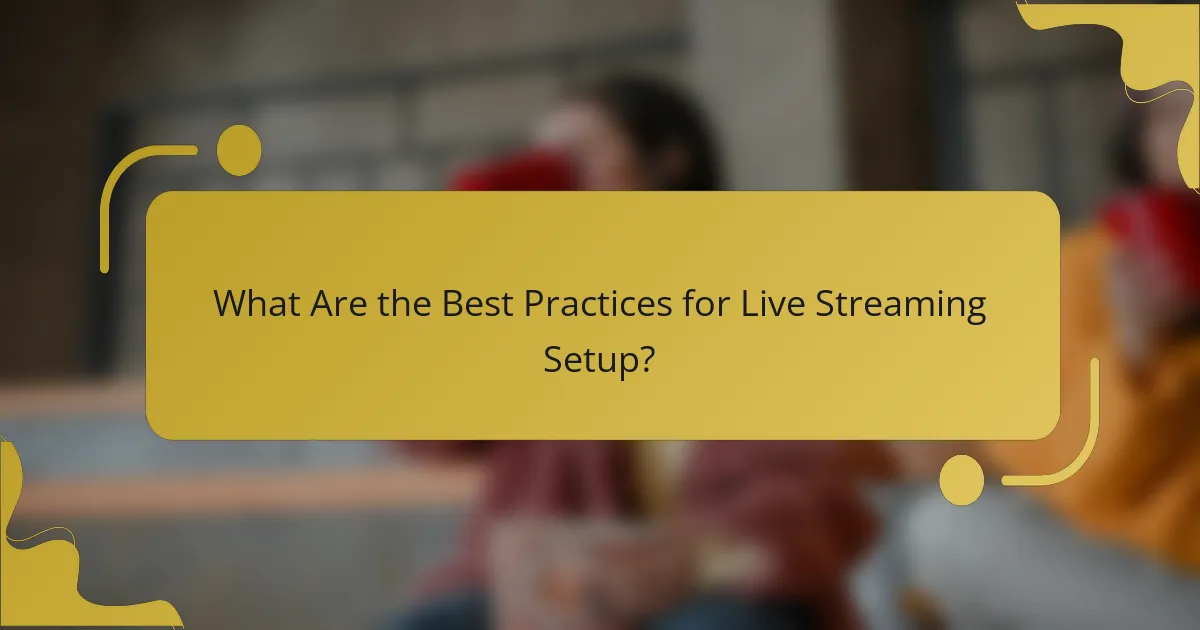 What Are the Best Practices for Live Streaming Setup?